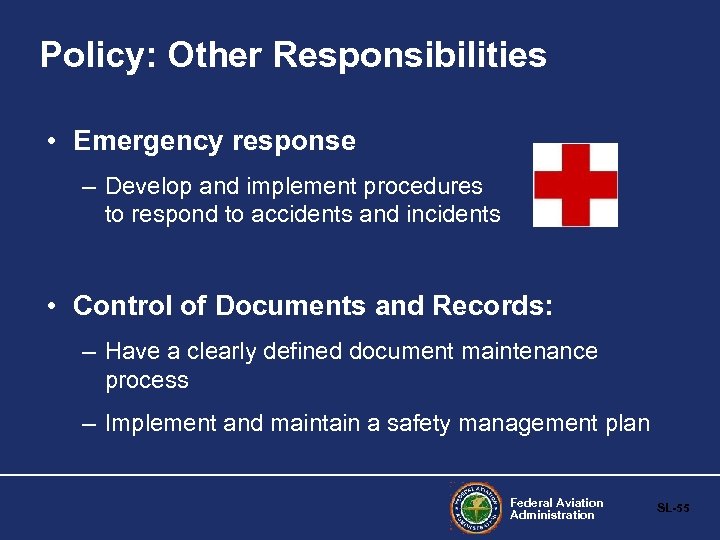 Policy: Other Responsibilities

• Emergency response

– Develop and implement procedures to respond to accidents and incidents

• Control of Documents and Records:

– Have a clearly defined document maintenance process

– Implement and maintain a safety management plan

FEDERAL AVIATION ADMINISTRATION

Federal Aviation Administration

SL-55